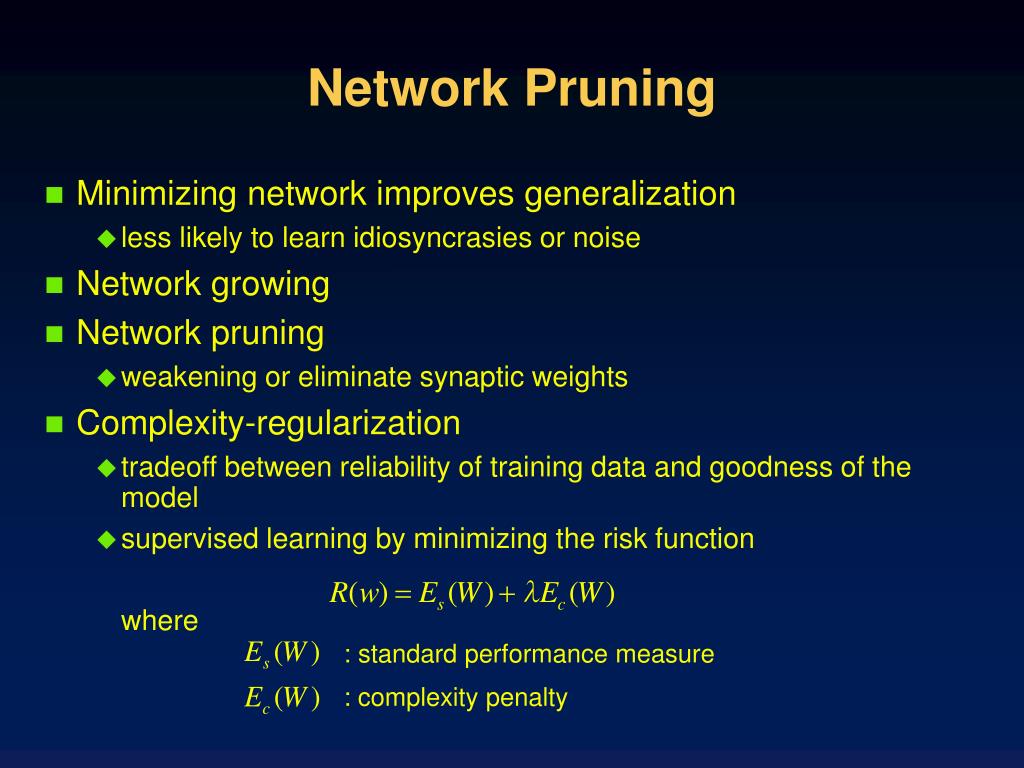 Network Pruning

Minimizing network improves generalization

less likely to learn idiosyncrasies or noise

Network growing

Network pruning

weakening or eliminate synaptic weights

Complexity-regularization

tradeoff between reliability of training data and goodness of the model

supervised learning by minimizing the risk function

$R(w) = E_s(W) + \lambda E_c(W)$

where

$E_s(W)$ : standard performance measure

$E_c(W)$ : complexity penalty